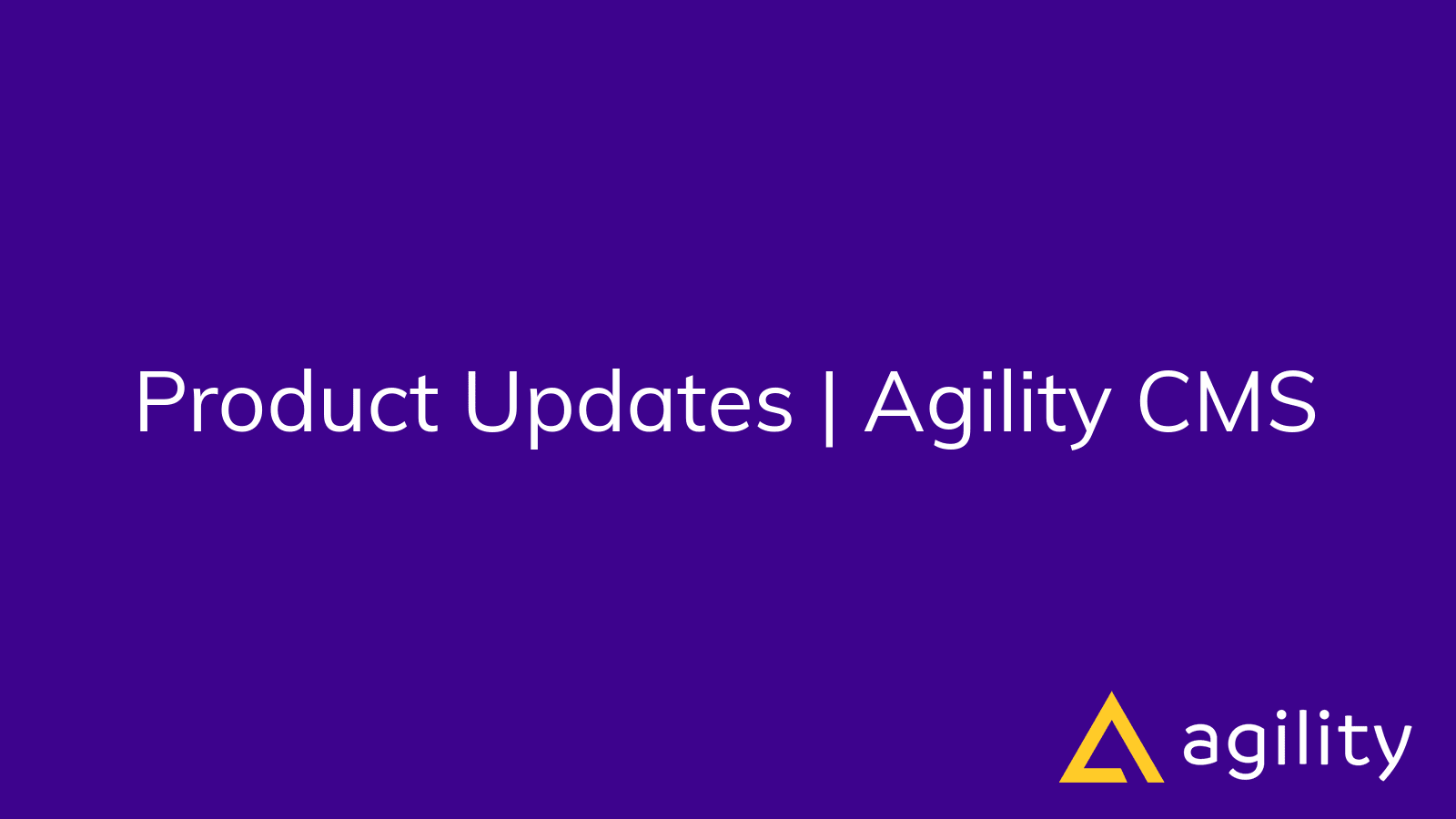 Product Updates | Agility CMS

agility